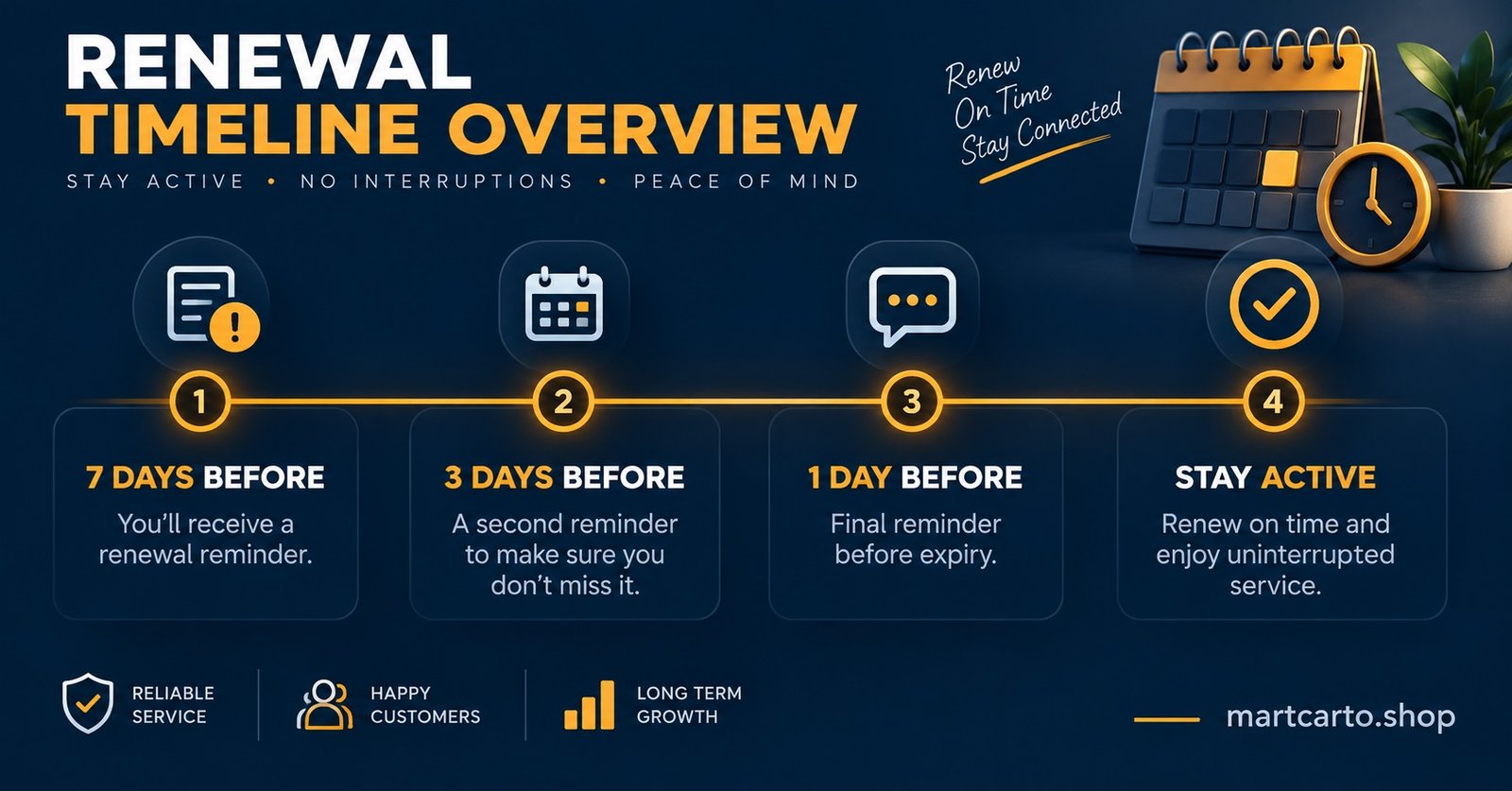 RENEWAL
TIMELINE OVERVIEW

STAY ACTIVE • NO INTERRUPTIONS • PEACE OF MIND

Renew
On Time
Stay Connected

1

7 DAYS BEFORE

You'll receive a renewal reminder.

2

3 DAYS BEFORE

A second reminder to make sure you don't miss it.

3

1 DAY BEFORE

Final reminder before expiry.

4

STAY ACTIVE

Renew on time and enjoy uninterrupted service.

RELIABLE SERVICE

HAPPY CUSTOMERS

LONG TERM GROWTH

martcarto.shop